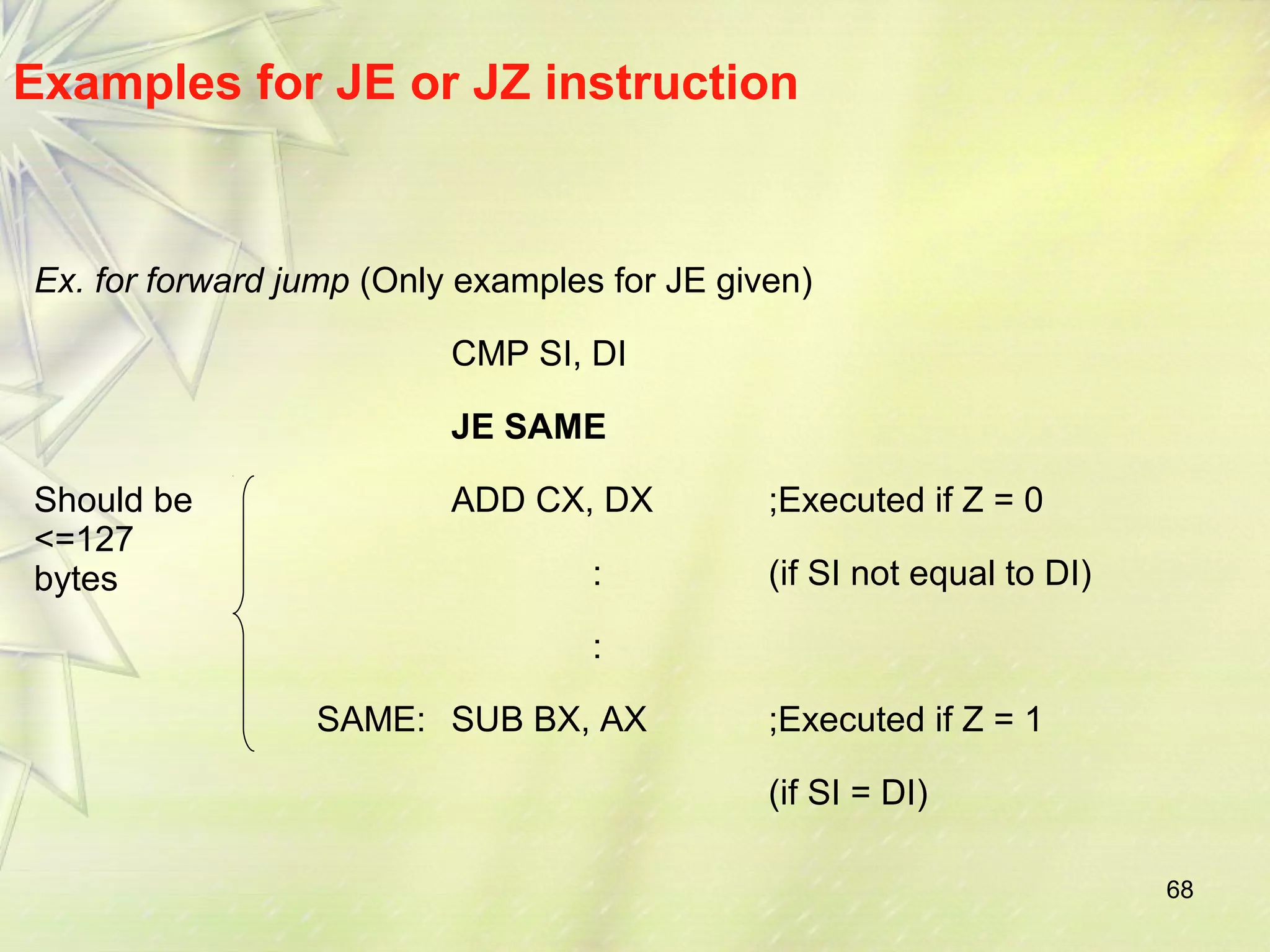 Examples for JE or JZ instruction

Ex. for forward jump (Only examples for JE given)

CMP SI, DI

JE SAME

Should be <=127 bytes

ADD CX, DX ;Executed if Z = 0

: (if SI not equal to DI)

:

SAME: SUB BX, AX ;Executed if Z = 1

(if SI = DI)

68